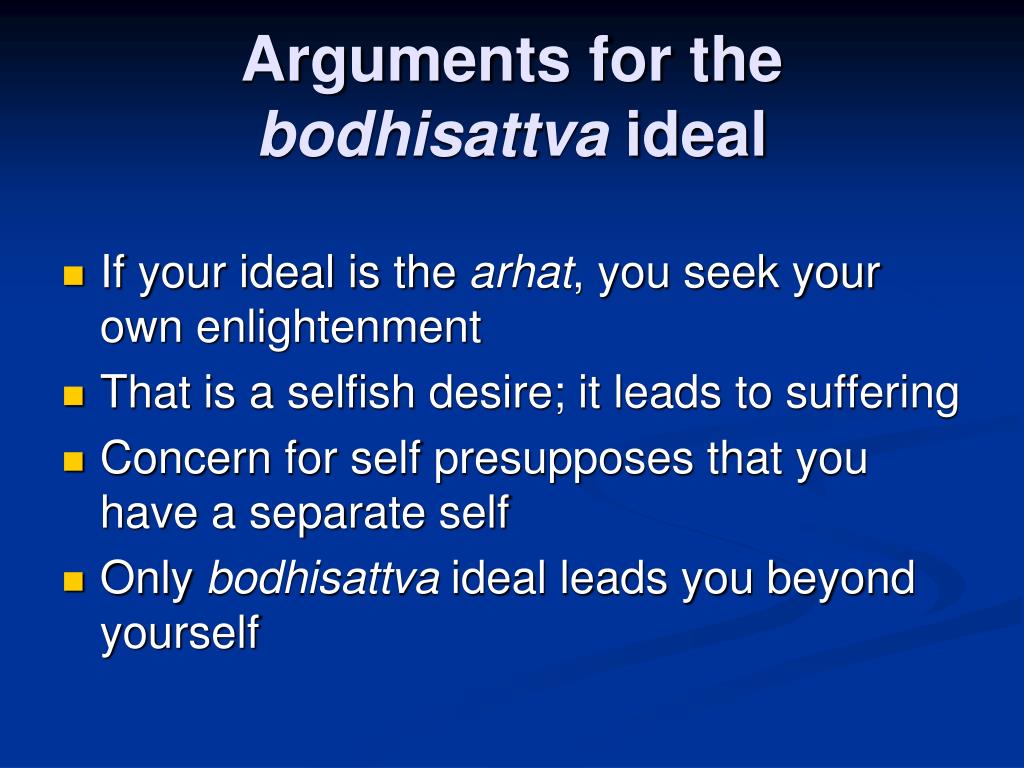 Arguments for the bodhisattva ideal

- If your ideal is the arhat, you seek your own enlightenment
- That is a selfish desire; it leads to suffering
- Concern for self presupposes that you have a separate self
- Only bodhisattva ideal leads you beyond yourself